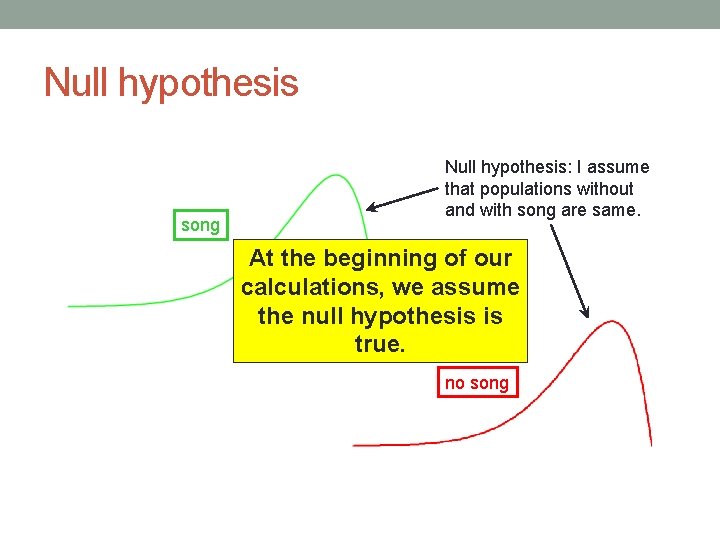 Null hypothesis

Null hypothesis: I assume that populations without and with song are same.

song

At the beginning of our calculations, we assume the null hypothesis is true.

no song